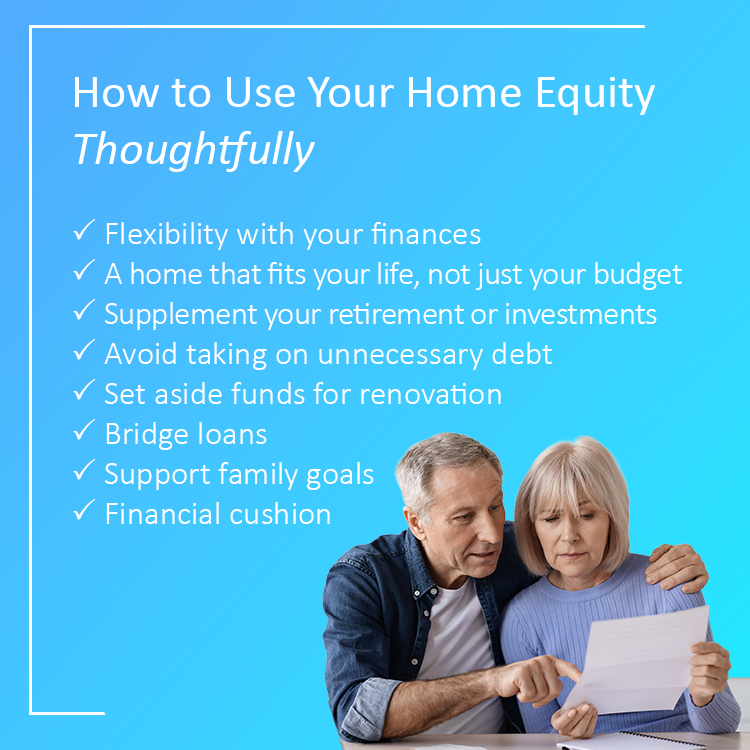 How to Use Your Home Equity *Thoughtfully*

✓ Flexibility with your finances
✓ A home that fits your life, not just your budget
✓ Supplement your retirement or investments
✓ Avoid taking on unnecessary debt
✓ Set aside funds for renovation
✓ Bridge loans
✓ Support family goals
✓ Financial cushion